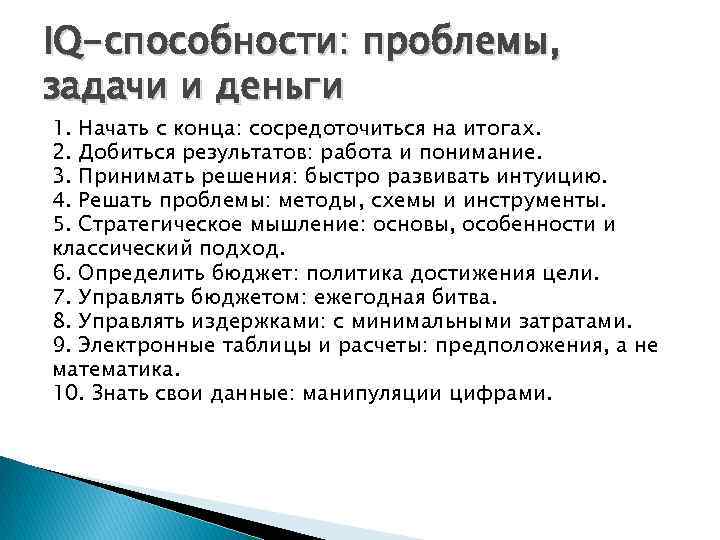 IQ-способности: проблемы, задачи и деньги

1. Начать с конца: сосредоточиться на итогах.
2. Добиться результатов: работа и понимание.
3. Принимать решения: быстро развивать интуицию.
4. Решать проблемы: методы, схемы и инструменты.
5. Стратегическое мышление: основы, особенности и классический подход.
6. Определить бюджет: политика достижения цели.
7. Управлять бюджетом: ежегодная битва.
8. Управлять издержками: с минимальными затратами.
9. Электронные таблицы и расчеты: предположения, а не математика.
10. Знать свои данные: манипуляции цифрами.